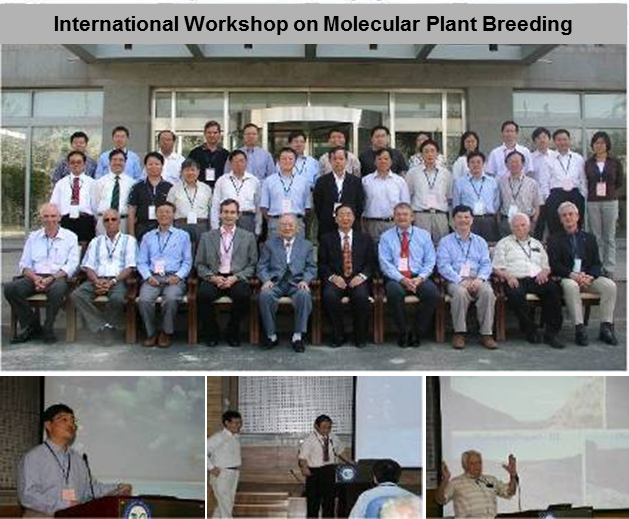 International Workshop on Molecular Plant Breeding